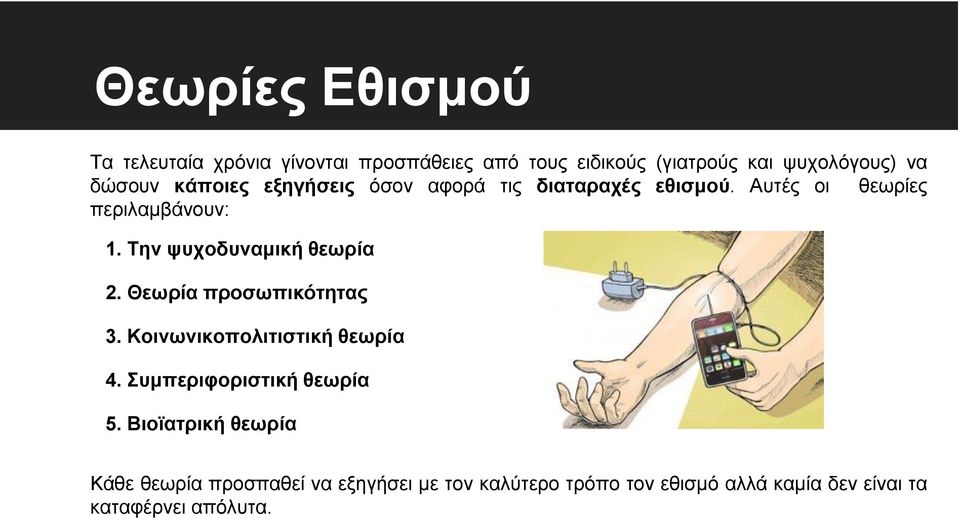 Θεωρίες Εθισμού

Τα τελευταία χρόνια γίνονται προσπάθειες από τους ειδικούς (γιατρούς και ψυχολόγους) να δώσουν κάποιες εξηγήσεις όσον αφορά τις διαταραχές εθισμού. Αυτές οι θεωρίες περιλαμβάνουν:

1. Την ψυχοδυναμική θεωρία
2. Θεωρία προσωπικότητας
3. Κοινωνικοπολιτιστική θεωρία
4. Συμπεριφοριστική θεωρία
5. Βιοϊατρική θεωρία

Κάθε θεωρία προσπαθεί να εξηγήσει με τον καλύτερο τρόπο τον εθισμό αλλά καμία δεν είναι τα καταφέρνει απόλυτα.